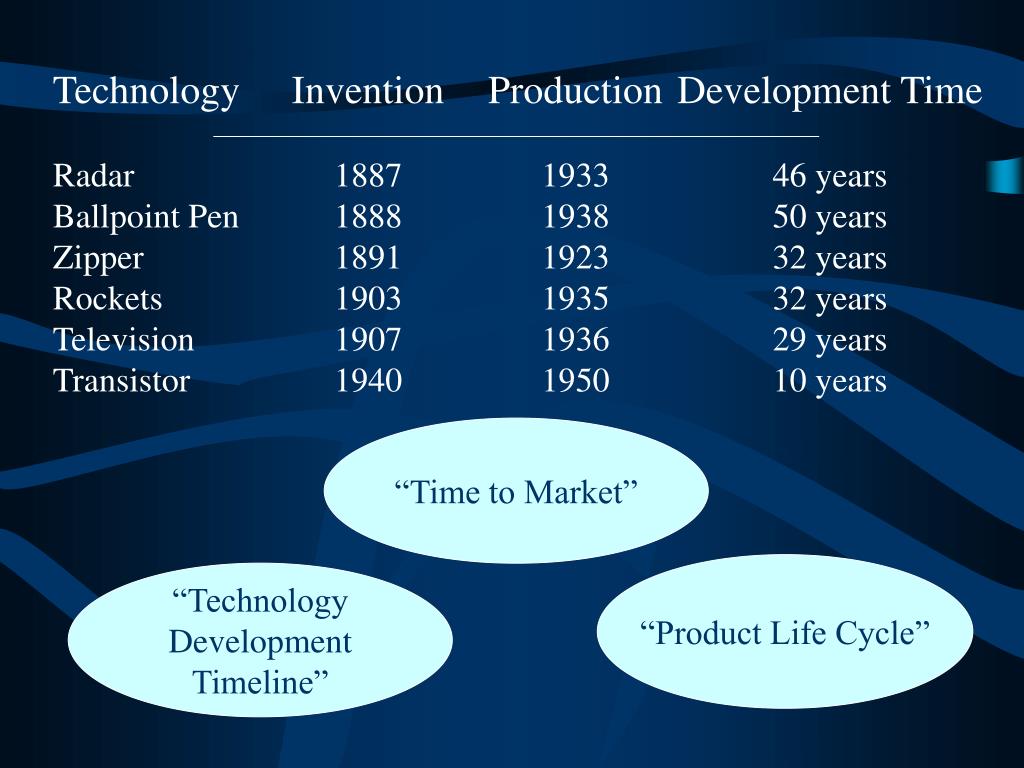 | Technology | Invention | Production | Development Time |
|---|---|---|---|
| Radar | 1887 | 1933 | 46 years |
| Ballpoint Pen | 1888 | 1938 | 50 years |
| Zipper | 1891 | 1923 | 32 years |
| Rockets | 1903 | 1935 | 32 years |
| Television | 1907 | 1936 | 29 years |
| Transistor | 1940 | 1950 | 10 years |

“Time to Market”

“Technology Development Timeline”

“Product Life Cycle”